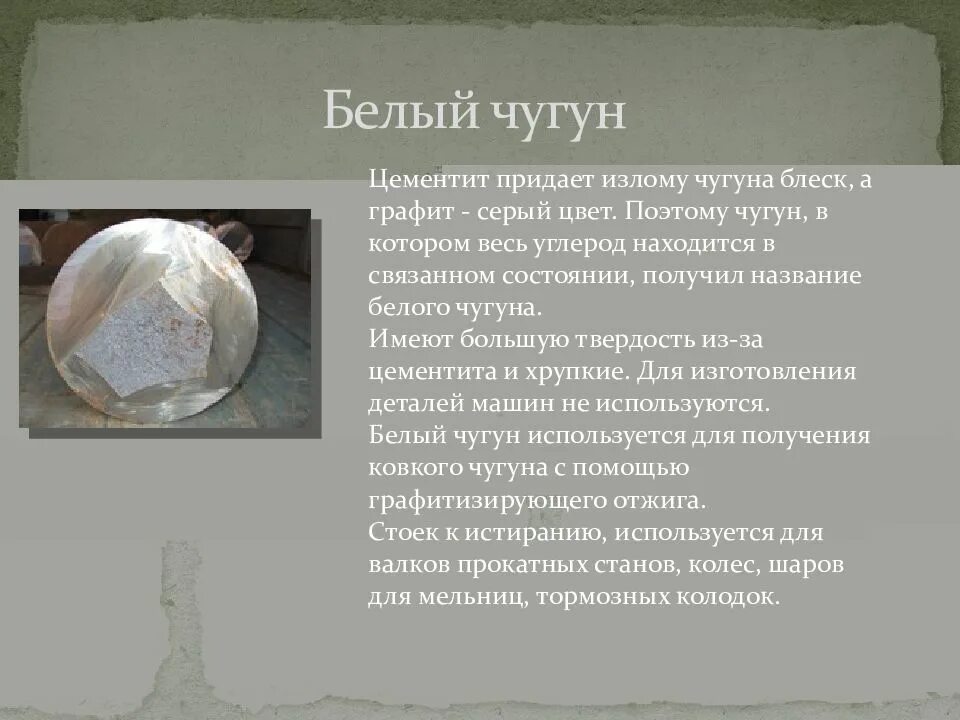 Белый чугун

Цементит придает излому чугуна блеск, а графит - серый цвет. Поэтому чугун, в котором весь углерод находится в связанном состоянии, получил название белого чугуна.
Имеют большую твердость из-за цементита и хрупкие. Для изготовления деталей машин не используются.
Белый чугун используется для получения ковкого чугуна с помощью графитизирующего отжига.
Стоек к истиранию, используется для валков прокатных станов, колес, шаров для мельниц, тормозных колодок.